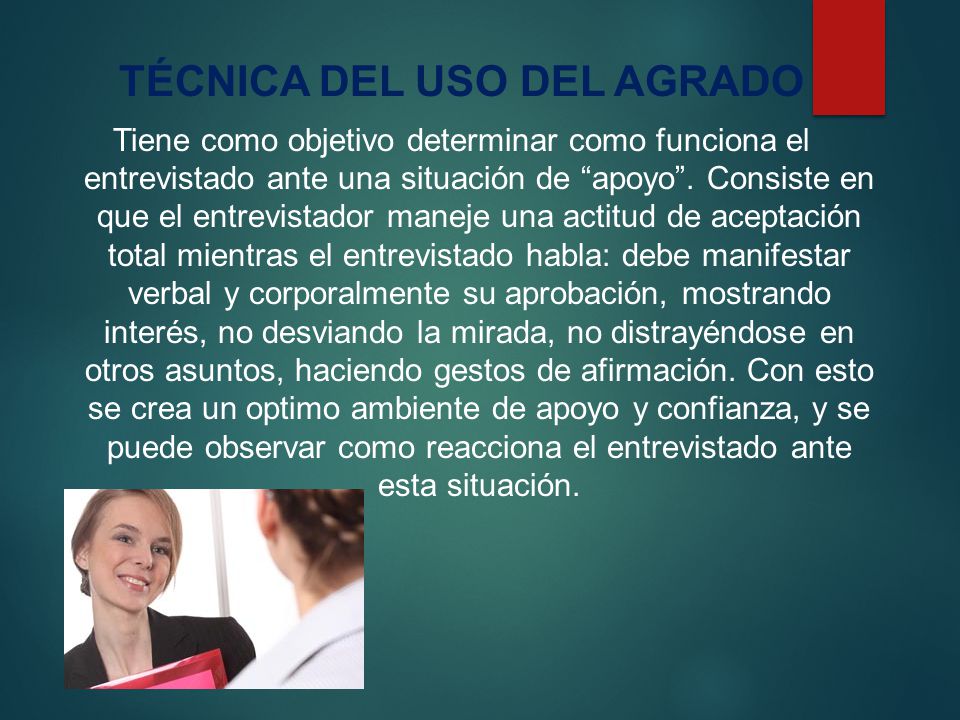 TÉCNICA DEL USO DEL AGRADO

Tiene como objetivo determinar como funciona el entrevistado ante una situación de “apoyo”. Consiste en que el entrevistador maneje una actitud de aceptación total mientras el entrevistado habla: debe manifestar verbal y corporalmente su aprobación, mostrando interés, no desviando la mirada, no distrayéndose en otros asuntos, haciendo gestos de afirmación. Con esto se crea un optimo ambiente de apoyo y confianza, y se puede observar como reacciona el entrevistado ante esta situación.